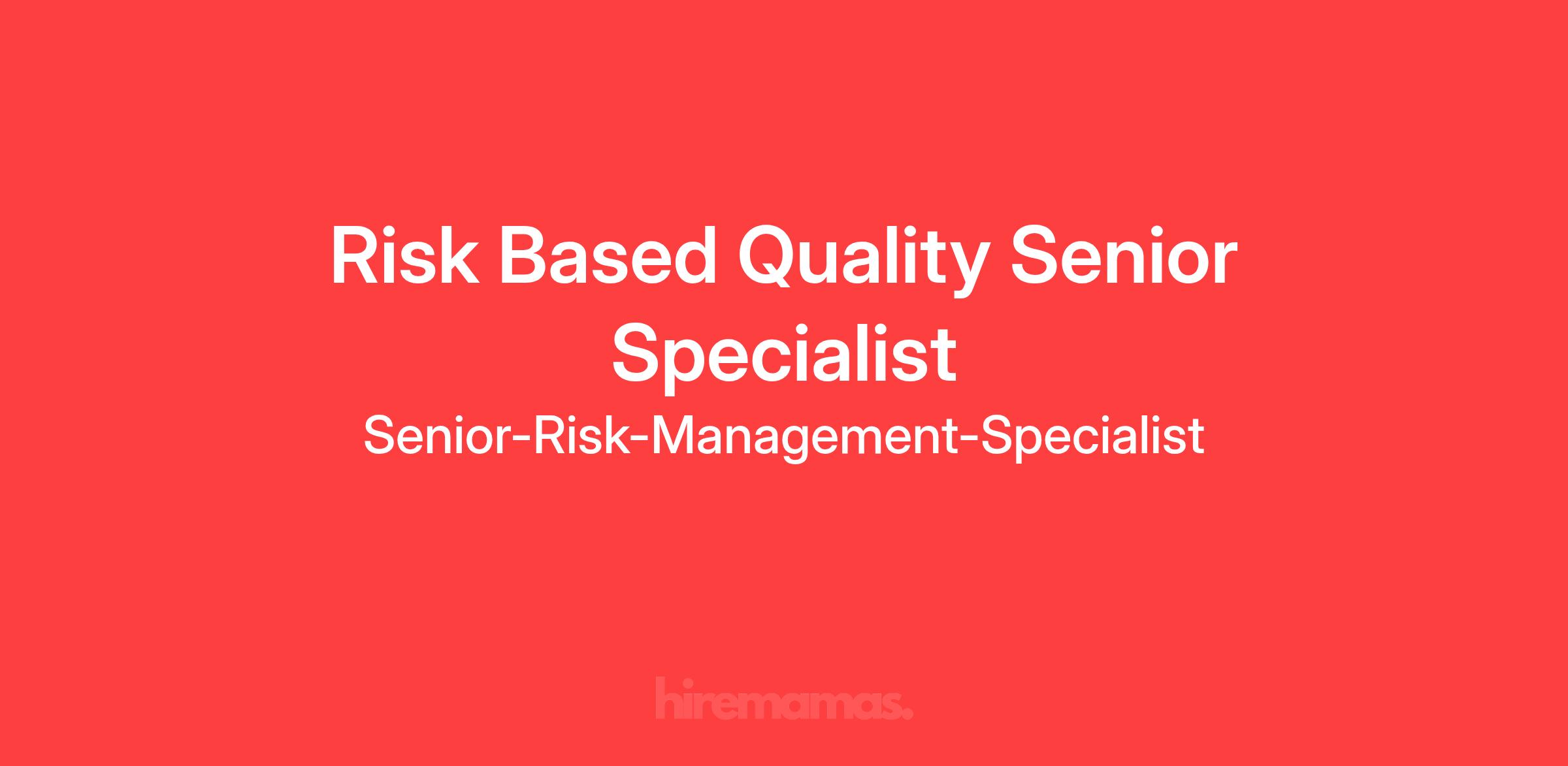 Risk Based Quality Senior Specialist

Senior-Risk-Management-Specialist

hiremamas.